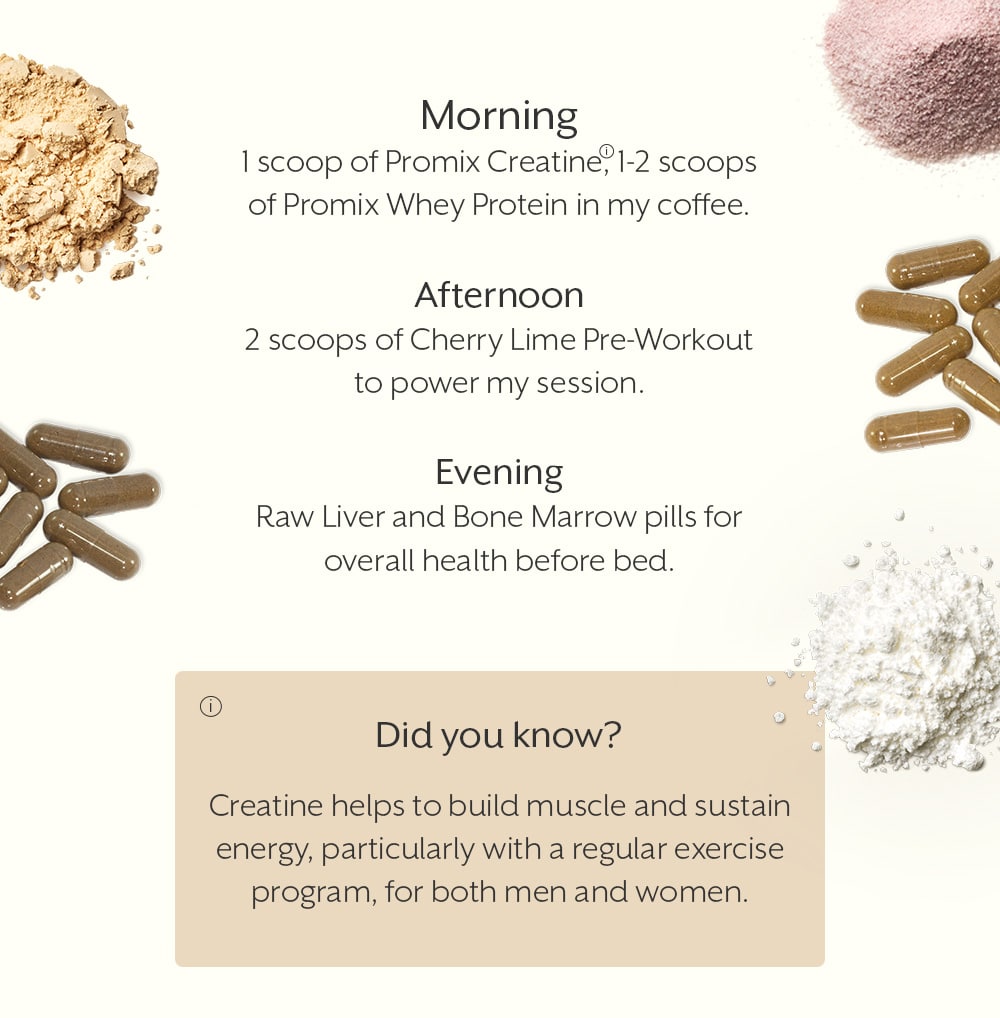 Morning
1 scoop of Promix Creatine,ⓘ 1-2 scoops of Promix Whey Protein in my coffee.

Afternoon
2 scoops of Cherry Lime Pre-Workout to power my session.

Evening
Raw Liver and Bone Marrow pills for overall health before bed.

ⓘ
Did you know?

Creatine helps to build muscle and sustain energy, particularly with a regular exercise program, for both men and women.